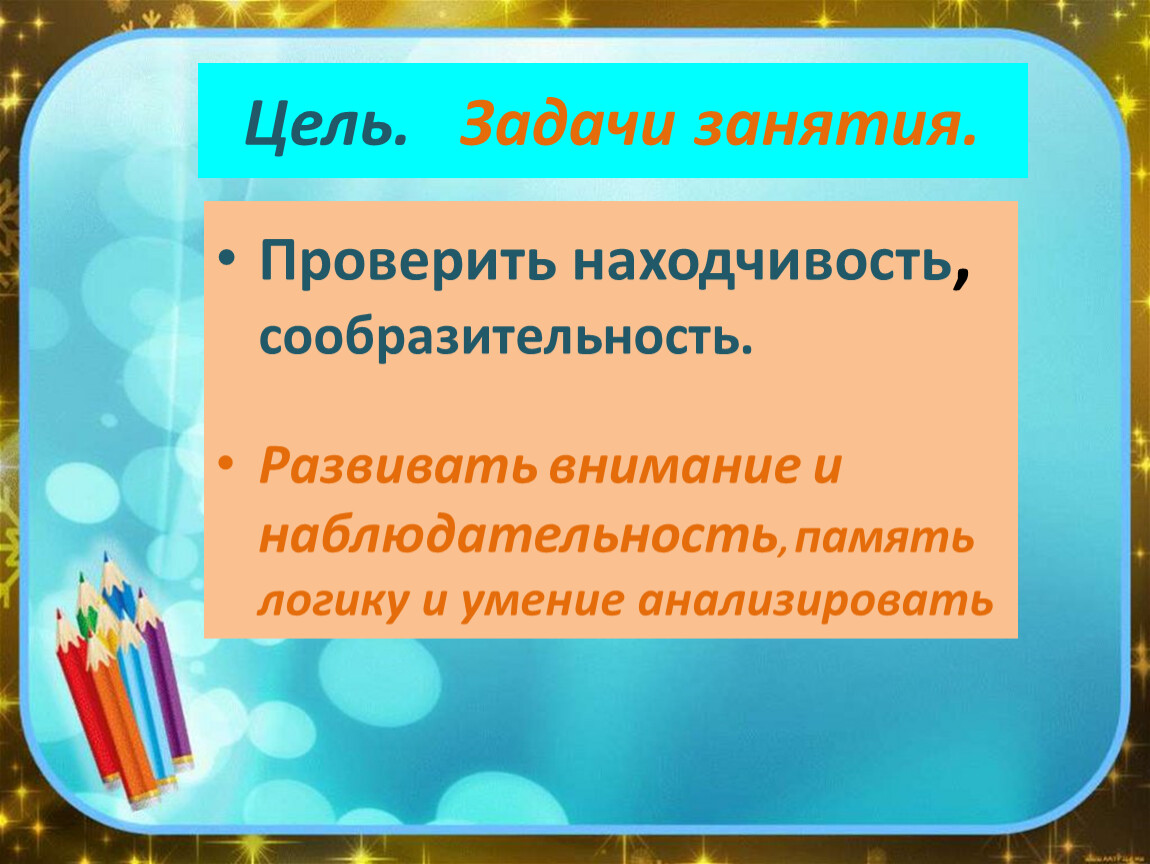 Цель. Задачи занятия.

• Проверить находчивость, сообразительность.

• Развивать внимание и наблюдательность, память логику и умение анализировать